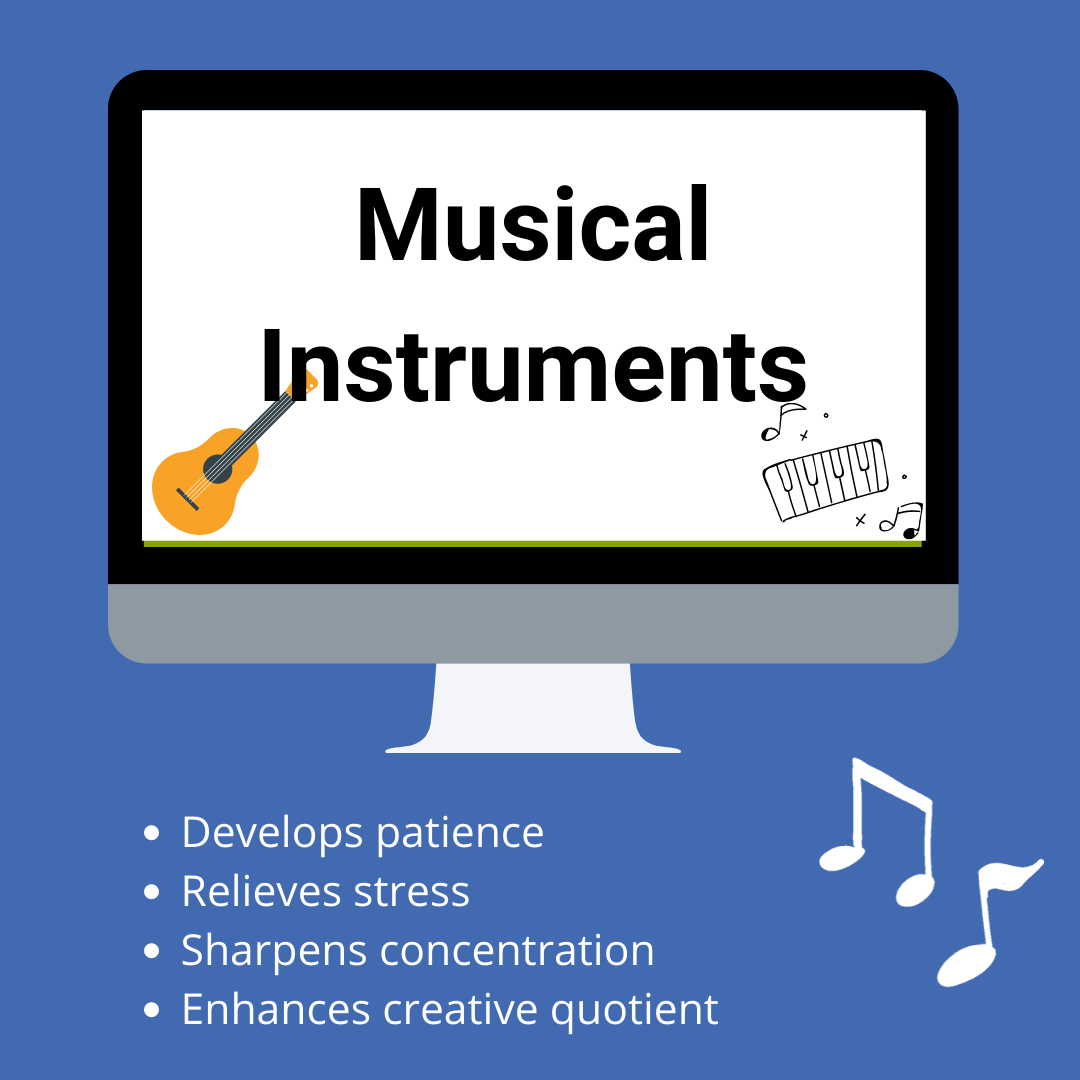 Musical Instruments

- Develops patience
- Relieves stress
- Sharpens concentration
- Enhances creative quotient